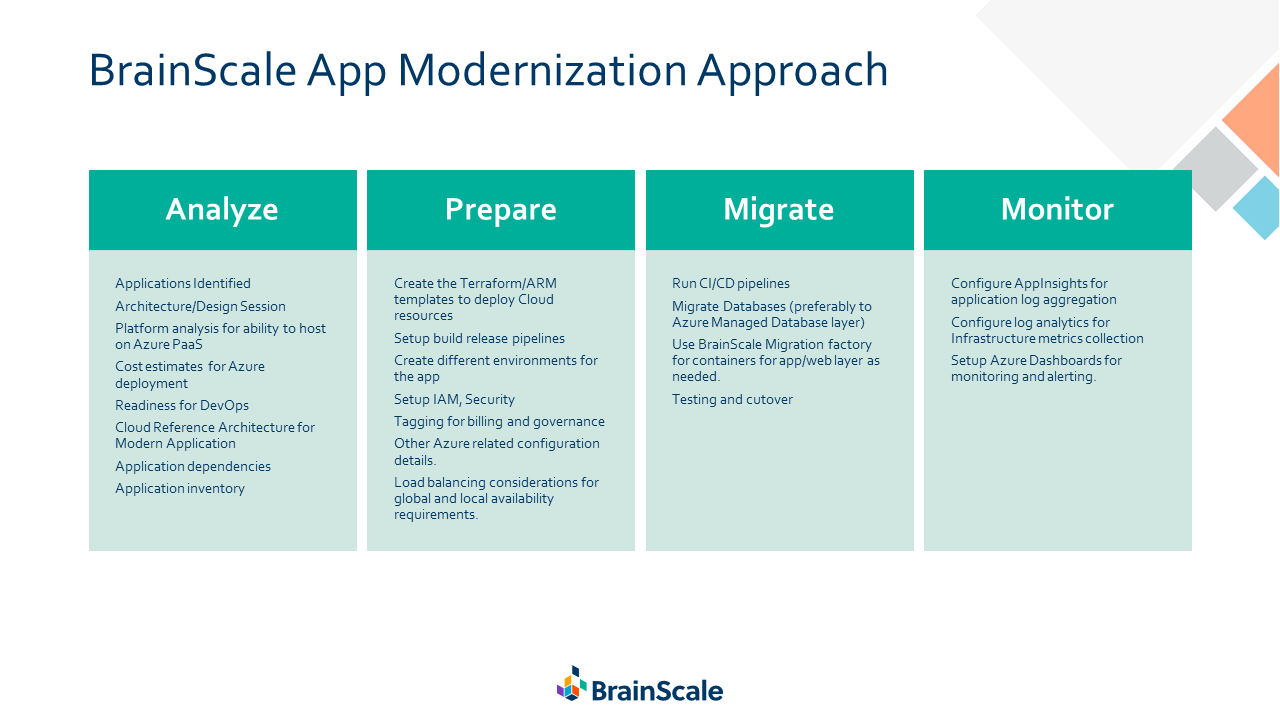 BrainScale App Modernization Approach

Analyze

Applications Identified

Architecture/Design Session

Platform analysis for ability to host on Azure PaaS

Cost estimates for Azure deployment

Readiness for DevOps

Cloud Reference Architecture for Modern Application

Application dependencies

Application inventory

Prepare

Create the Terraform/ARM templates to deploy Cloud resources

Setup build release pipelines

Create different environments for the app

Setup IAM, Security

Tagging for billing and governance

Other Azure related configuration details.

Load balancing considerations for global and local availability requirements.

Migrate

Run CI/CD pipelines

Migrate Databases (preferably to Azure Managed Database layer)

Use BrainScale Migration factory for containers for app/web layer as needed.

Testing and cutover

Monitor

Configure AppInsights for application log aggregation

Configure log analytics for Infrastructure metrics collection

Setup Azure Dashboards for monitoring and alerting.

BrainScale